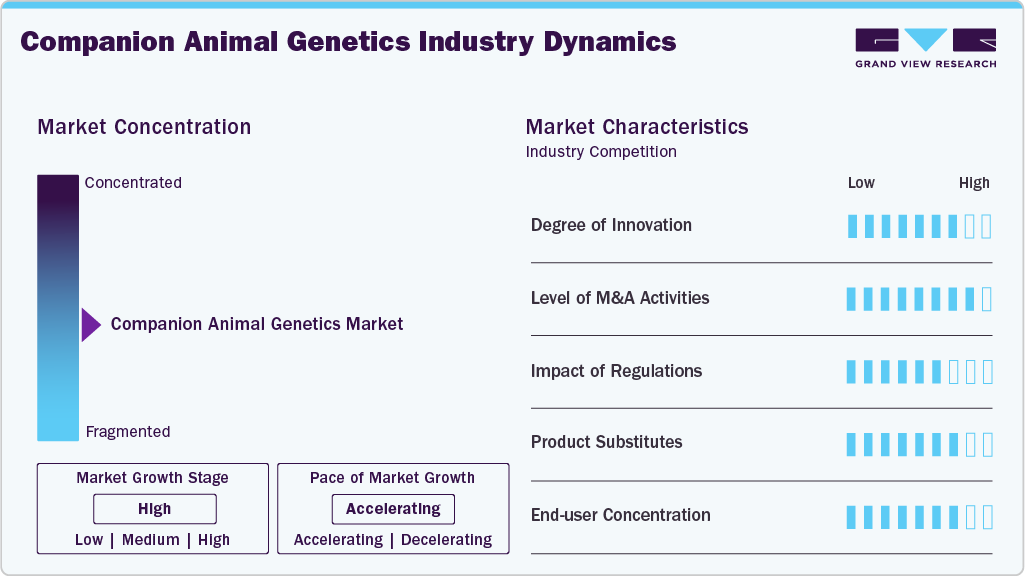 Companion Animal Genetics Industry Dynamics

GRAND VIEW RESEARCH

Market Concentration

Concentrated

Companion Animal Genetics Market

Fragmented

Market Growth Stage
High
Low | Medium | High

Pace of Market Growth
Accelerating
Accelerating | Decelerating

Market Characteristics
Industry Competition

Low High

Degree of Innovation

Level of M&A Activities

Impact of Regulations

Product Substitutes

End-user Concentration